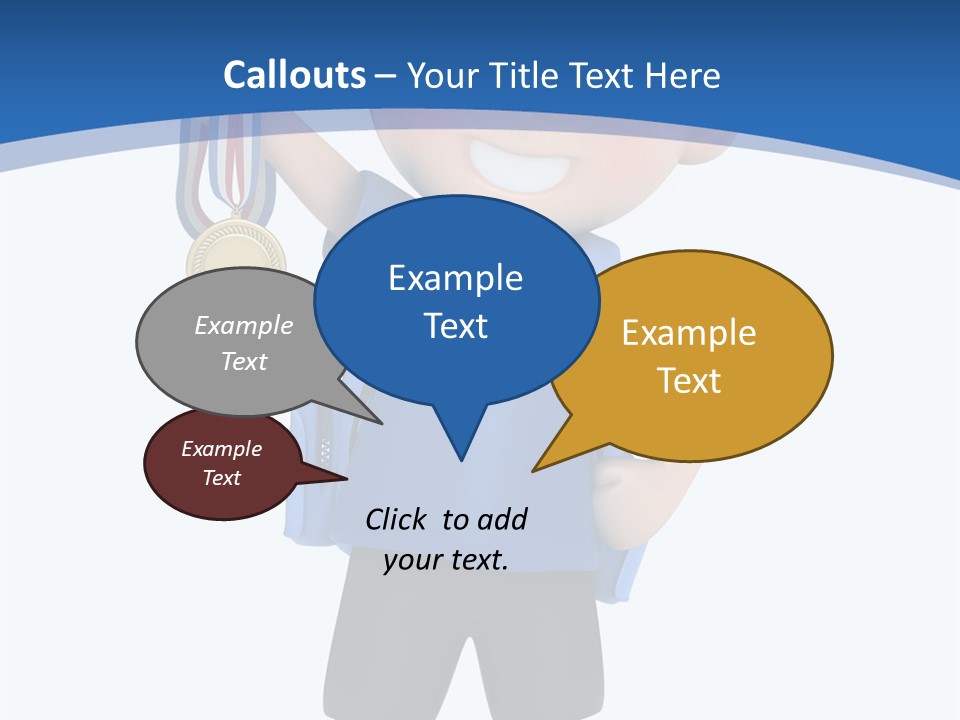 Callouts – Your Title Text Here

Example Text

Example Text

Example Text

Example Text

Click to add your text.